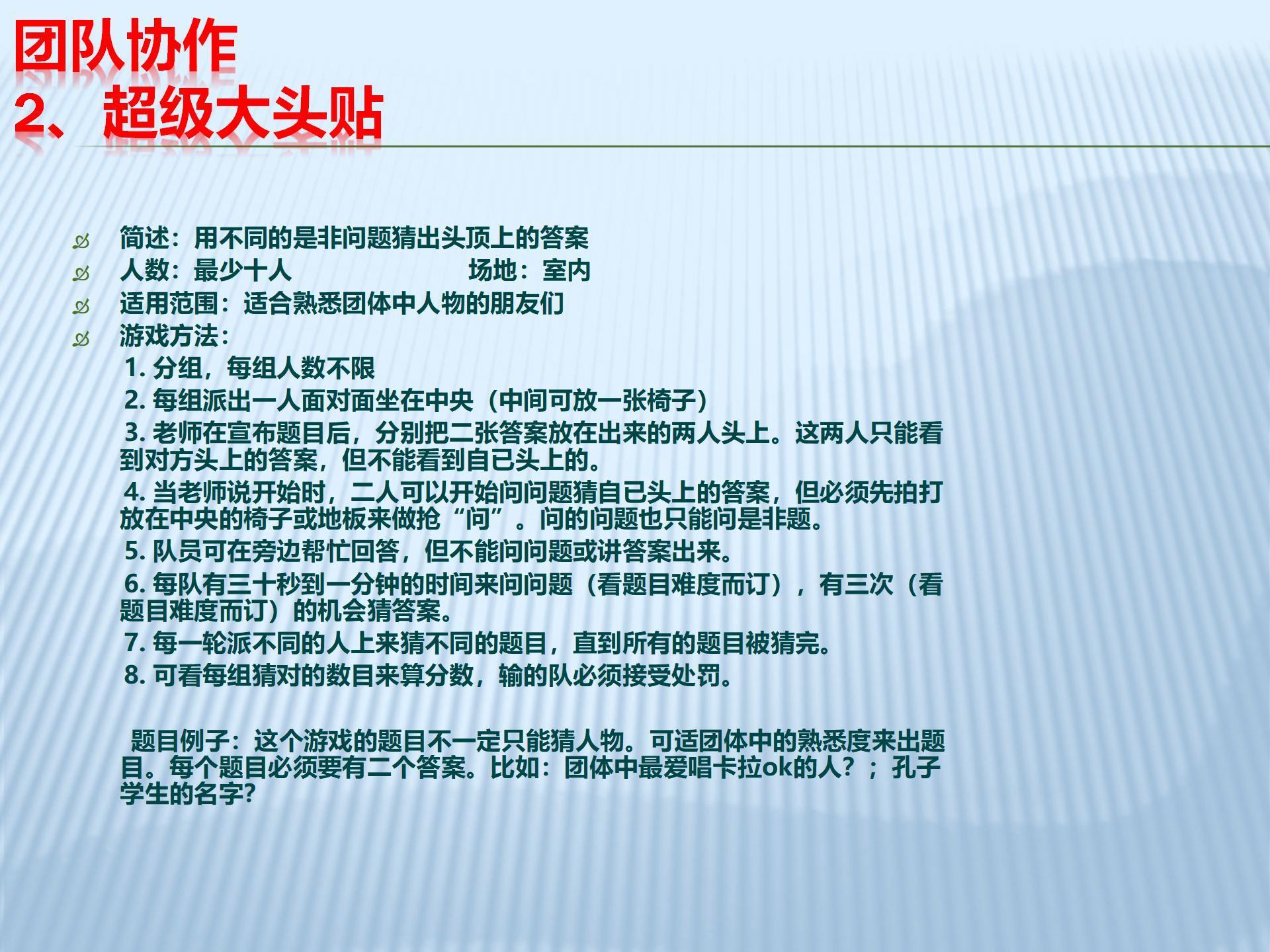 团队协作
2、超级大头贴

简述：用不同的是非问题猜出头顶上的答案

人数：最少十人　　　　　　场地：室内

适用范围：适合熟悉团体中人物的朋友们

游戏方法：

1. 分组，每组人数不限

2. 每组派出一人面对面坐在中央（中间可放一张椅子）

3. 老师在宣布题目后，分别把二张答案放在出来的两人头上。这两人只能看到对方头上的答案，但不能看到自已头上的。

4. 当老师说开始时，二人可以开始问问题猜自已头上的答案，但必须先拍打放在中央的椅子或地板来做抢“问”。问的问题也只能问是非题。

5. 队员可在旁边帮忙回答，但不能问问题或讲答案出来。

6. 每队有三十秒到一分钟的时间来问问题（看题目难度而订），有三次（看题目难度而订）的机会猜答案。

7. 每一轮派不同的人上来猜不同的题目，直到所有的题目被猜完。

8. 可看每组猜对的数目来算分数，输的队必须接受处罚。

题目例子：这个游戏的题目不一定只能猜人物。可适团体中的熟悉度来出题目。每个题目必须要有二个答案。比如：团体中最爱唱卡拉ok的人？；孔子学生的名字?